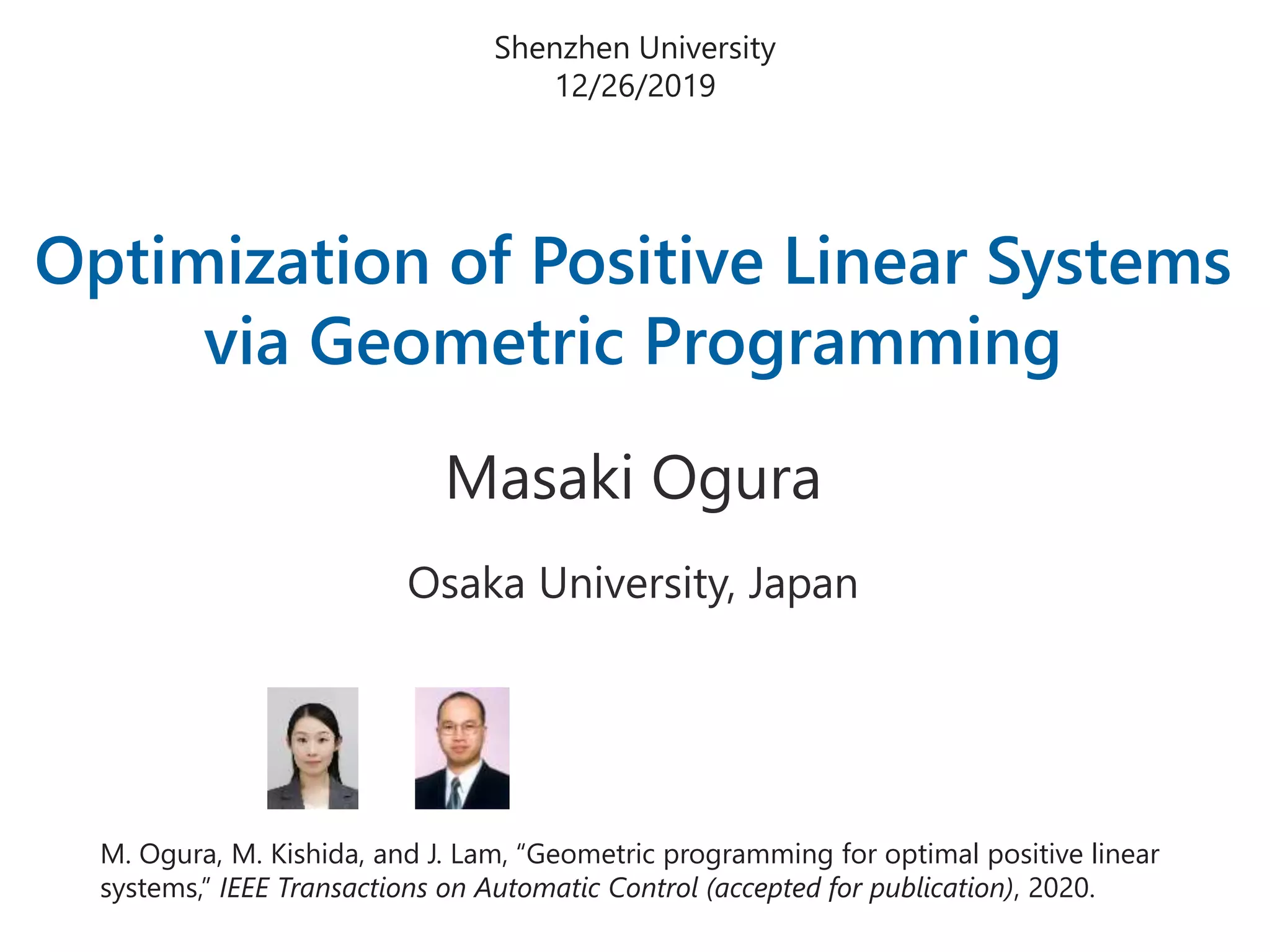 Shenzhen University
12/26/2019

Optimization of Positive Linear Systems via Geometric Programming

Masaki Ogura

Osaka University, Japan

M. Ogura, M. Kishida, and J. Lam, “Geometric programming for optimal positive linear systems,” IEEE Transactions on Automatic Control (accepted for publication), 2020.